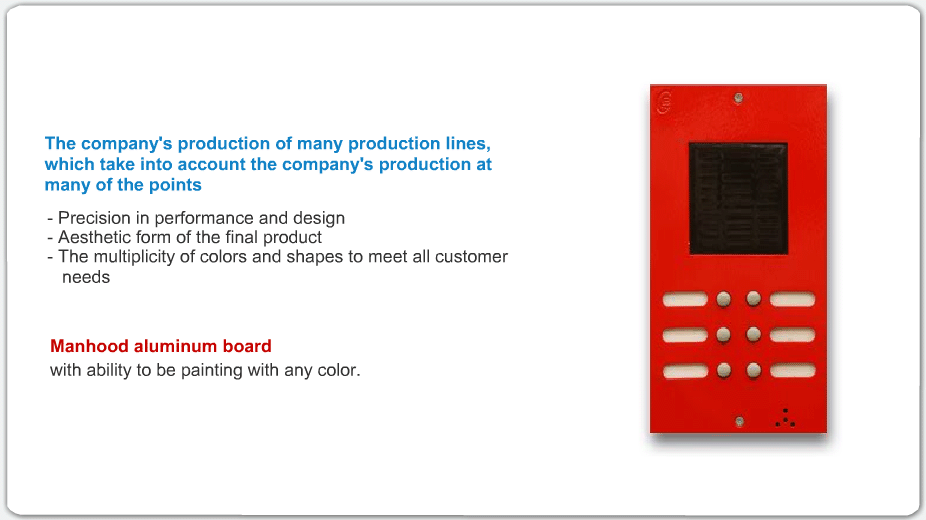 The company's production of many production lines, which take into account the company's production at many of the points

- Precision in performance and design
- Aesthetic form of the final product
- The multiplicity of colors and shapes to meet all customer needs

Manhood aluminum board
with ability to be painting with any color.